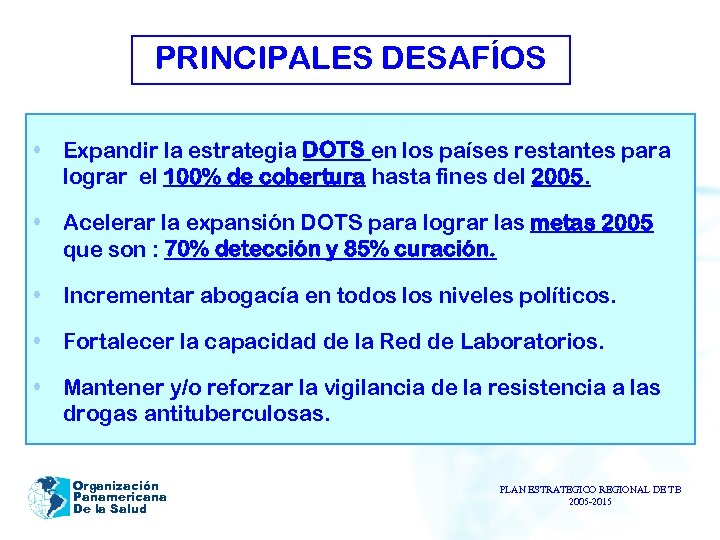 PRINCIPALES DESAFÍOS

• Expandir la estrategia DOTS en los países restantes para lograr el 100% de cobertura hasta fines del 2005.

• Acelerar la expansión DOTS para lograr las metas 2005 que son : 70% detección y 85% curación.

• Incrementar abogacía en todos los niveles políticos.

• Fortalecer la capacidad de la Red de Laboratorios.

• Mantener y/o reforzar la vigilancia de la resistencia a las drogas antituberculosas.

Organización Panamericana De la Salud

PLAN ESTRATEGICO REGIONAL DE TB 2005-2015